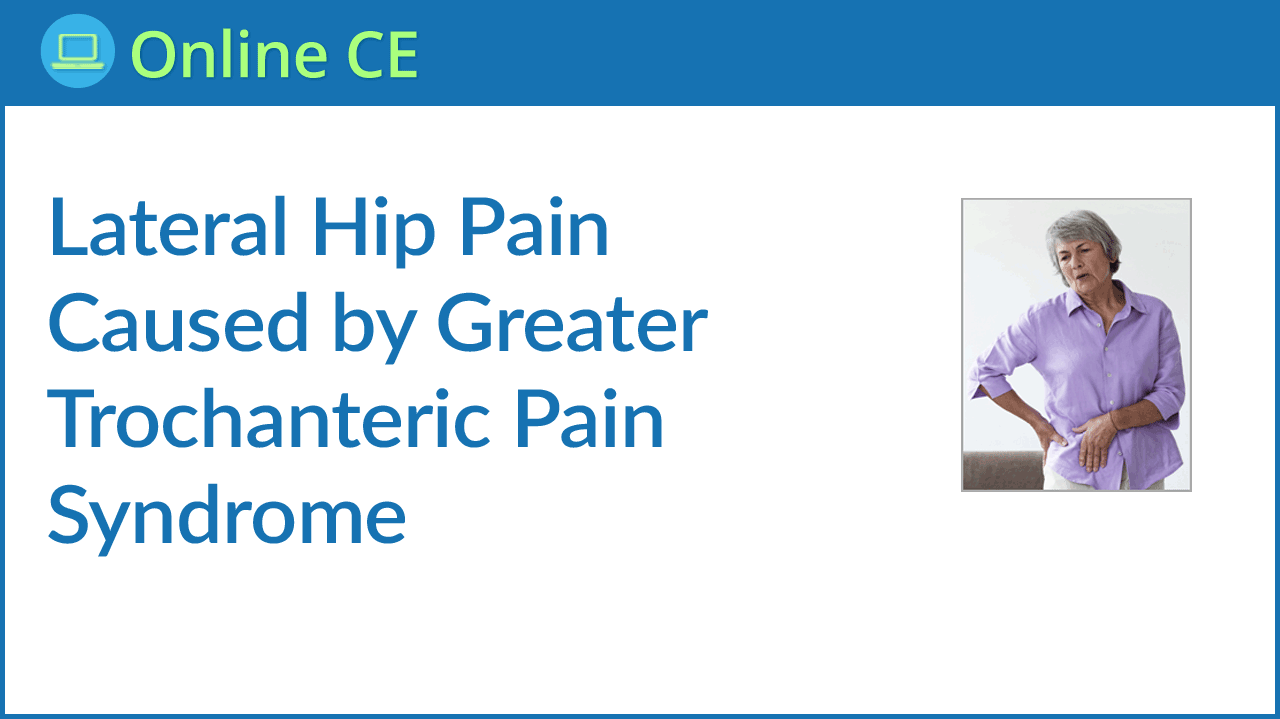 Online CE

Lateral Hip Pain Caused by Greater Trochanteric Pain Syndrome